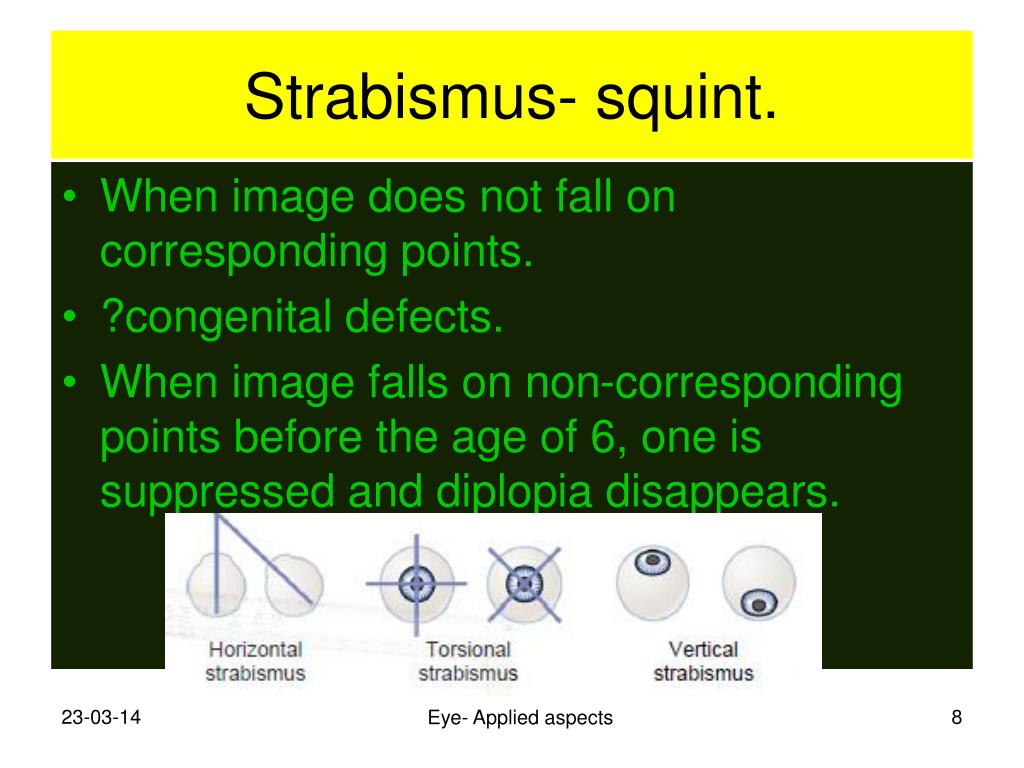 Strabismus- squint.

• When image does not fall on corresponding points.
• ?congenital defects.
• When image falls on non-corresponding points before the age of 6, one is suppressed and diplopia disappears.

Horizontal strabismus

Torsional strabismus

Vertical strabismus

23-03-14

Eye- Applied aspects

8